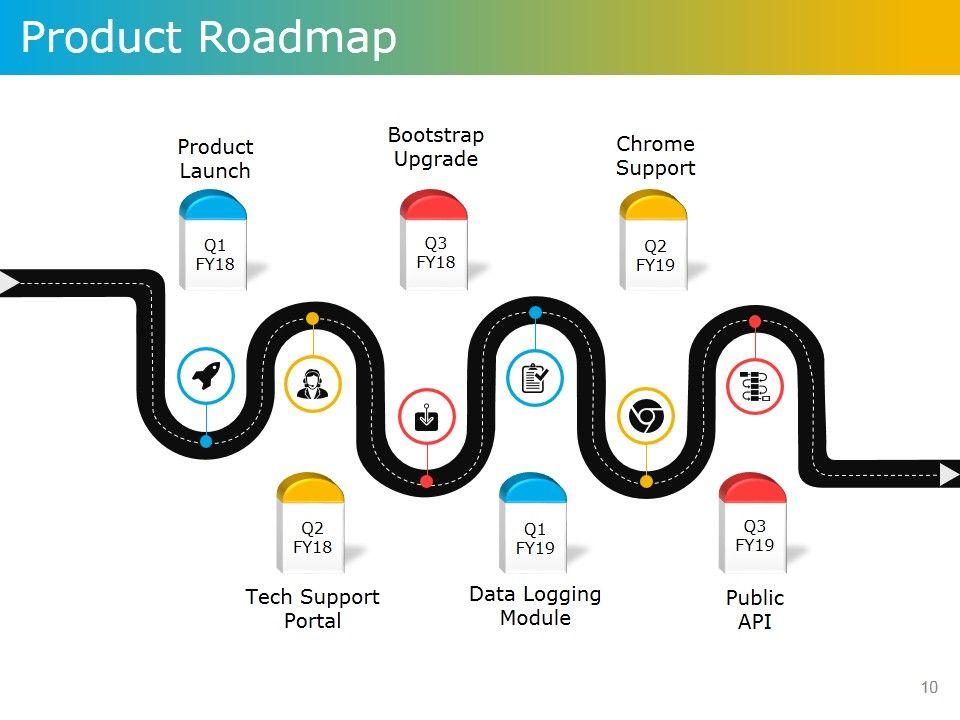 Product Roadmap

Product Launch

Q1 FY18

Bootstrap Upgrade

Q3 FY18

Chrome Support

Q2 FY19

Q2 FY18

Tech Support Portal

Q1 FY19

Data Logging Module

Q3 FY19

Public API

10